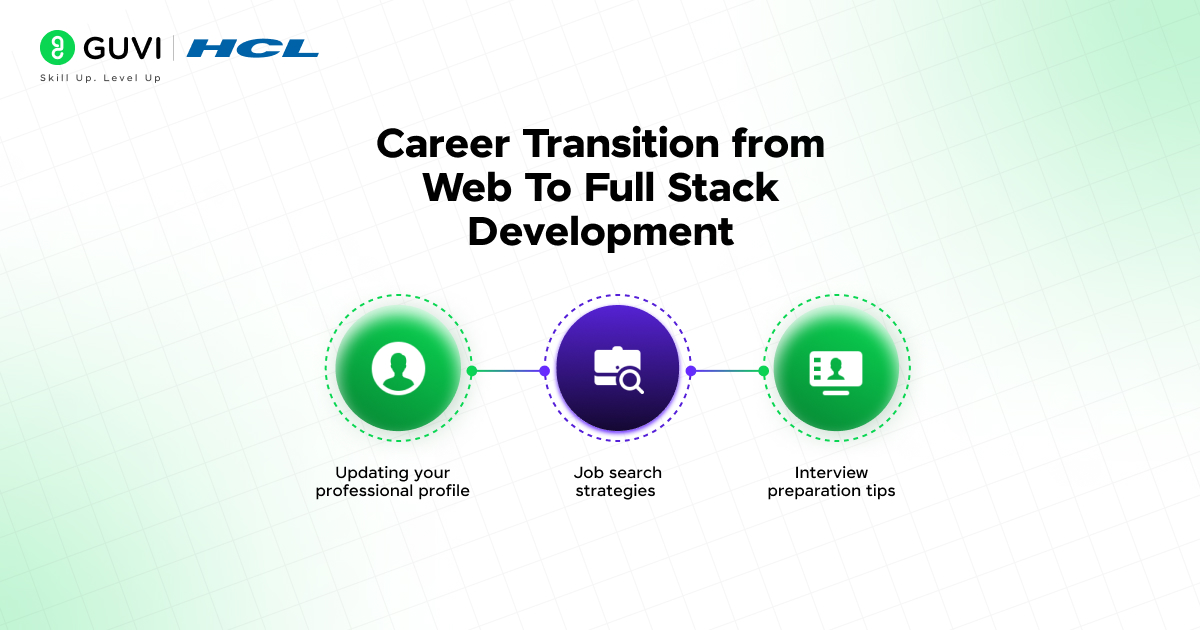 GUVI | HCL
Skill Up. Level Up

Career Transition from Web To Full Stack Development

Updating your professional profile

Job search strategies

Interview preparation tips